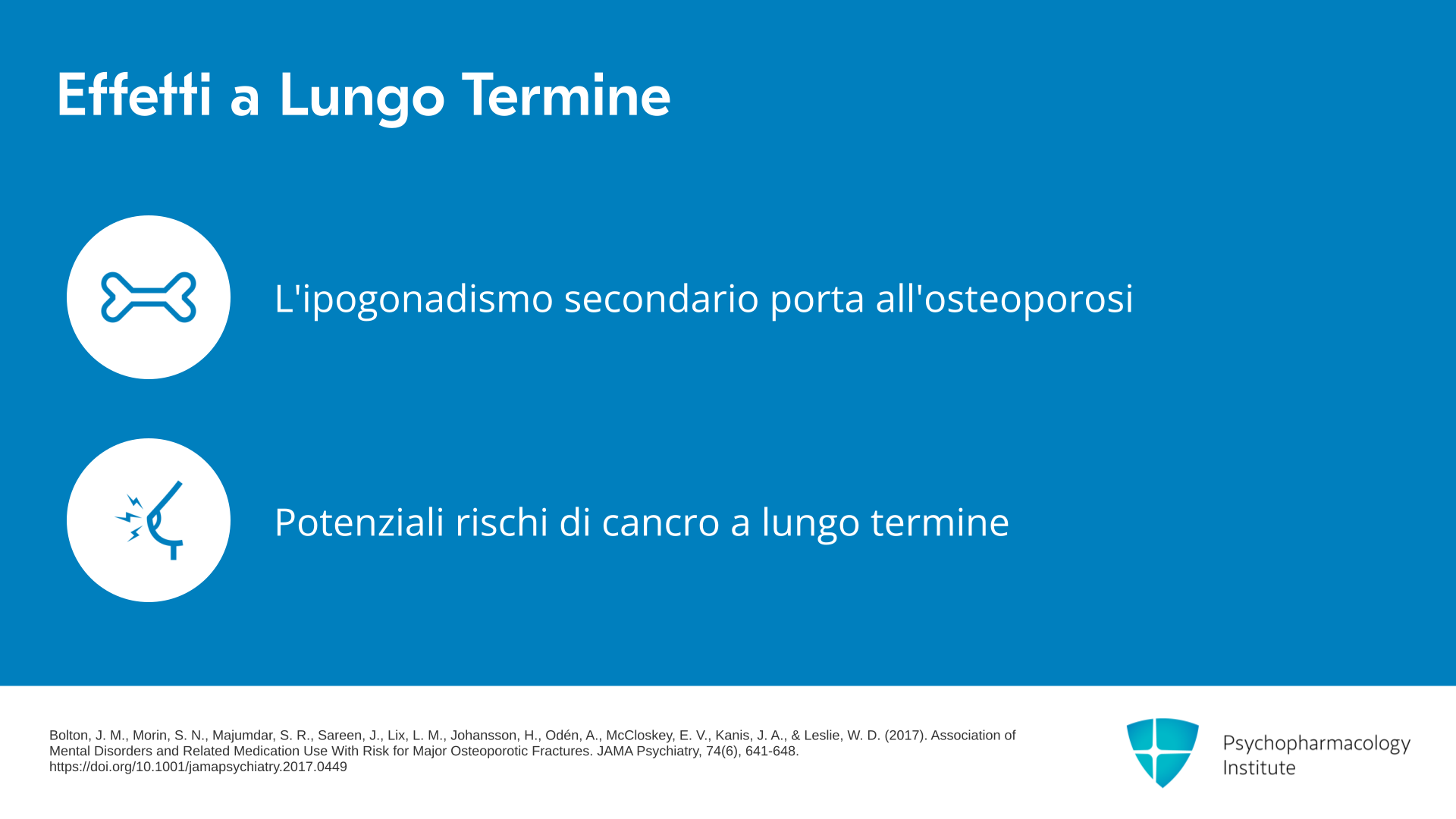 Effetti a Lungo Termine

L'ipogonadismo secondario porta all'osteoporosi

Potenziali rischi di cancro a lungo termine

Bolton, J. M., Morin, S. N., Majumdar, S. R., Sareen, J., Lix, L. M., Johansson, H., Odén, A., McCloskey, E. V., Kanis, J. A., & Leslie, W. D. (2017). Association of Mental Disorders and Related Medication Use With Risk for Major Osteoporotic Fractures. JAMA Psychiatry, 74(6), 641-648. https://doi.org/10.1001/jamapsychiatry.2017.0449

Psychopharmacology
Institute